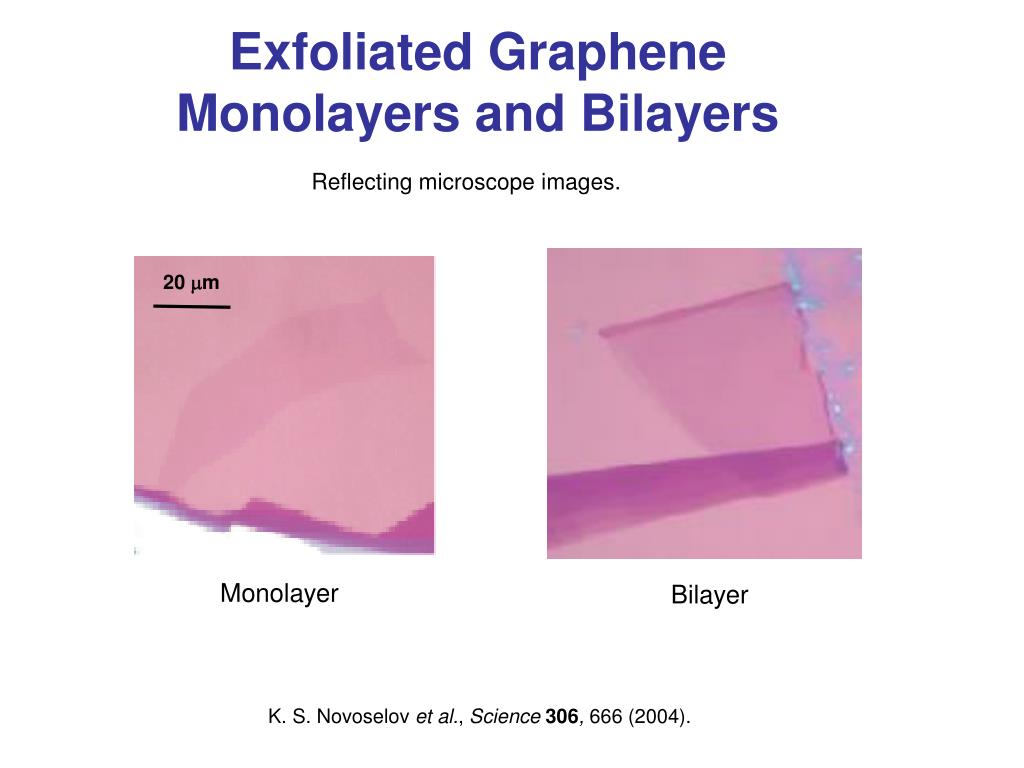 Exfoliated Graphene Monolayers and Bilayers

Reflecting microscope images.

20 $\mu$m

Monolayer

Bilayer

K. S. Novoselov et al., Science 306, 666 (2004).